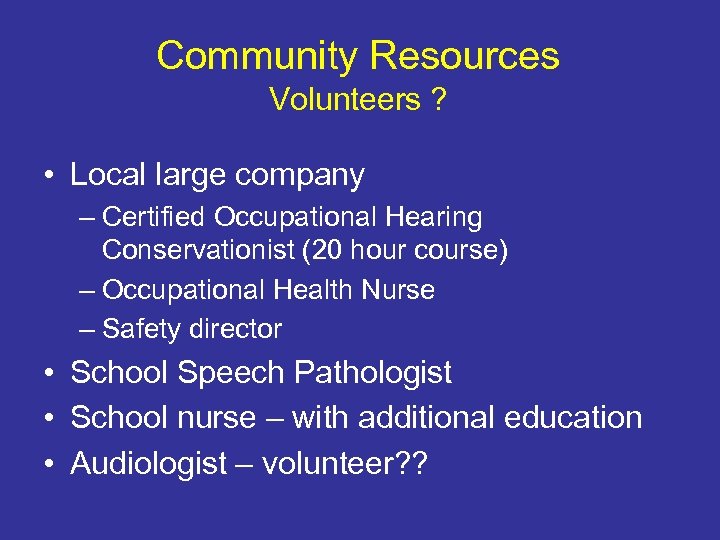 Community Resources
Volunteers ?

• Local large company
– Certified Occupational Hearing Conservationist (20 hour course)
– Occupational Health Nurse
– Safety director
• School Speech Pathologist
• School nurse – with additional education
• Audiologist – volunteer??